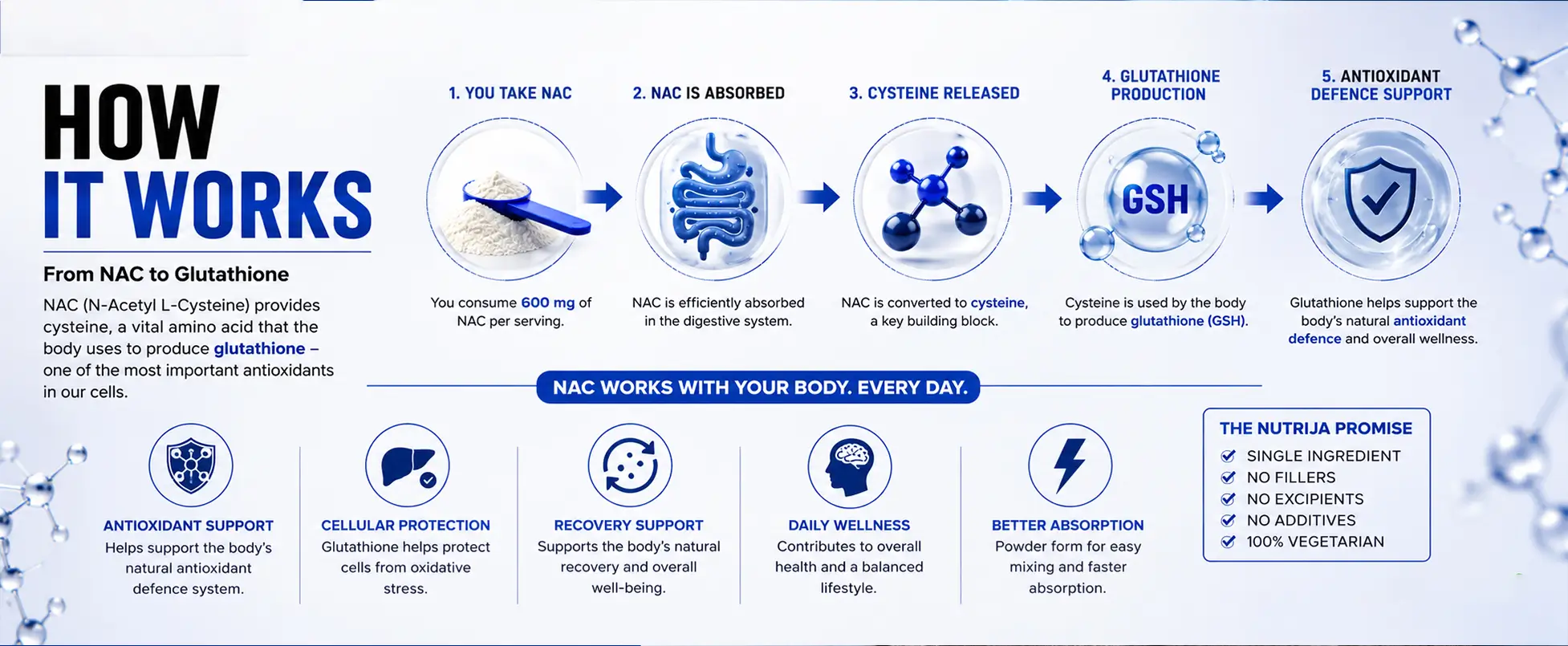 HOW
IT WORKS

From NAC to Glutathione

NAC (N-Acetyl L-Cysteine) provides cysteine, a vital amino acid that the body uses to produce glutathione – one of the most important antioxidants in our cells.

1. YOU TAKE NAC

You consume 600 mg of NAC per serving.

2. NAC IS ABSORBED

NAC is efficiently absorbed in the digestive system.

3. CYSTEINE RELEASED

NAC is converted to cysteine, a key building block.

4. GLUTATHIONE PRODUCTION

GSH

Cysteine is used by the body to produce glutathione (GSH).

5. ANTIOXIDANT DEFENCE SUPPORT

Glutathione helps support the body's natural antioxidant defence and overall wellness.

NAC WORKS WITH YOUR BODY. EVERY DAY.

ANTIOXIDANT SUPPORT
Helps support the body's natural antioxidant defence system.

CELLULAR PROTECTION
Glutathione helps protect cells from oxidative stress.

RECOVERY SUPPORT
Supports the body's natural recovery and overall well-being.

DAILY WELLNESS
Contributes to overall health and a balanced lifestyle.

BETTER ABSORPTION
Powder form for easy mixing and faster absorption.

THE NUTRIJA PROMISE
SINGLE INGREDIENT
NO FILLERS
NO EXCIPIENTS
NO ADDITIVES
100% VEGETARIAN